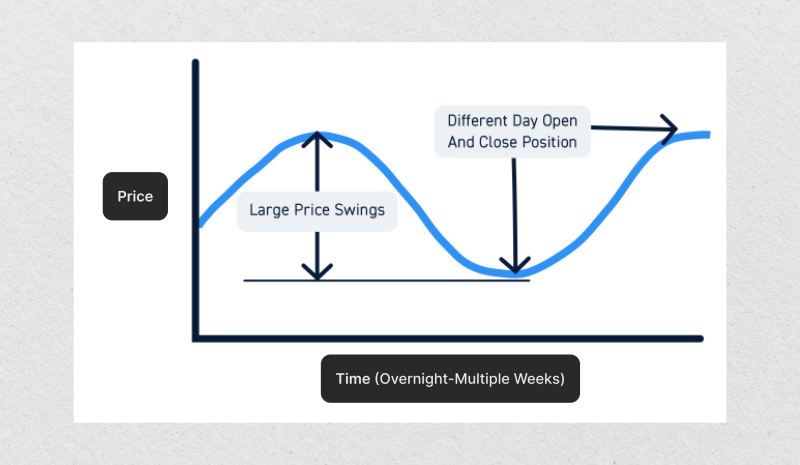 Price

Large Price Swings

Different Day Open And Close Position

Time (Overnight-Multiple Weeks)